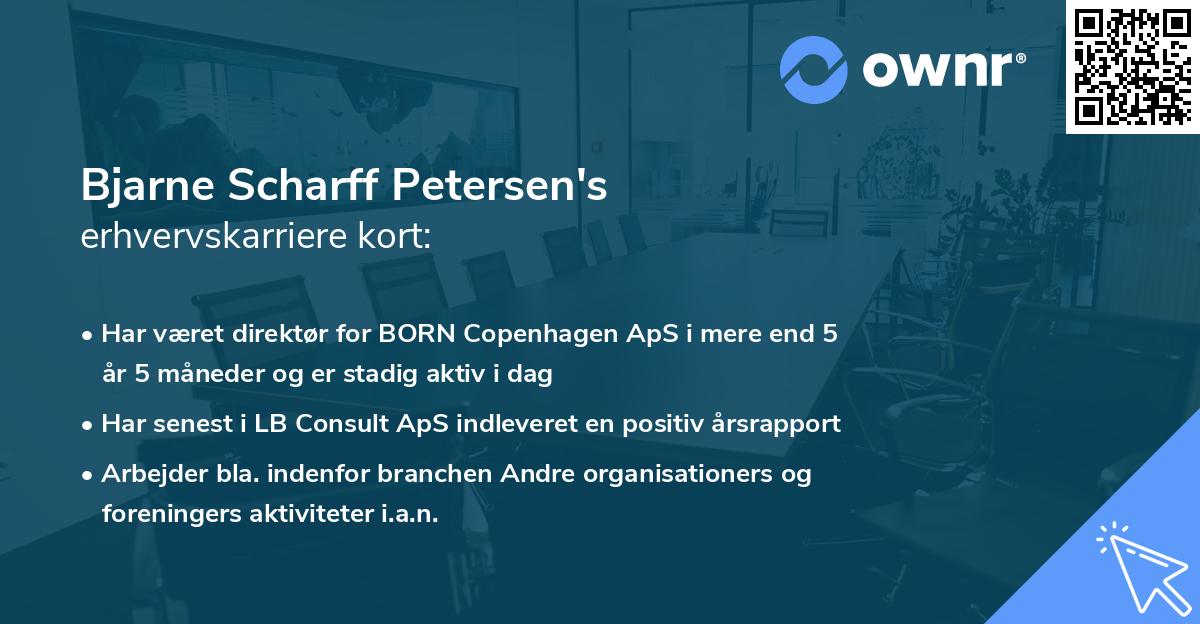 ownr®

Bjarne Scharff Petersen's
erhvervskarriere kort:

• Har været direktør for BORN Copenhagen ApS i mere end 5 år 5 måneder og er stadig aktiv i dag

• Har senest i LB Consult ApS indleveret en positiv årsrapport

• Arbejder bla. indenfor branchen Andre organisationers og foreningers aktiviteter i.a.n.